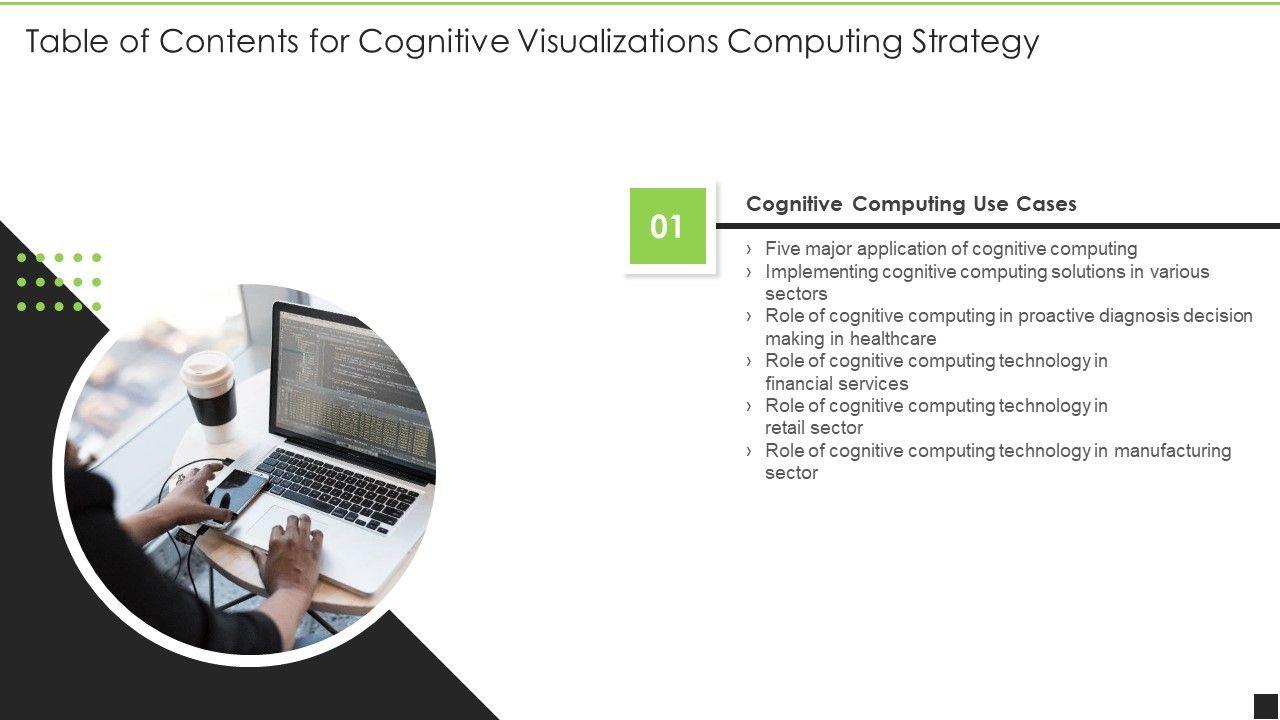 Table of Contents for Cognitive Visualizations Computing Strategy

01

Cognitive Computing Use Cases

› Five major application of cognitive computing
› Implementing cognitive computing solutions in various sectors
› Role of cognitive computing in proactive diagnosis decision making in healthcare
› Role of cognitive computing technology in financial services
› Role of cognitive computing technology in retail sector
› Role of cognitive computing technology in manufacturing sector